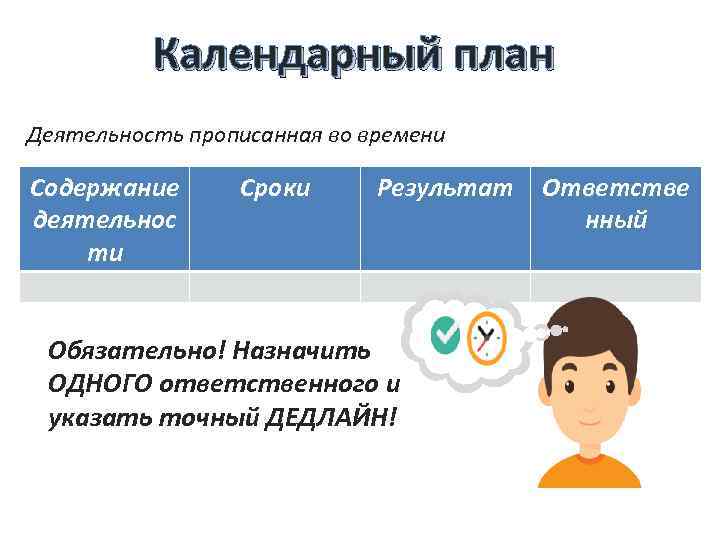 Календарный план

Деятельность прописанная во времени

| Содержание деятельности | Сроки | Результат | Ответственный |
|---|---|---|---|
| | | | |

Обязательно! Назначить ОДНОГО ответственного и указать точный ДЕДЛАЙН!